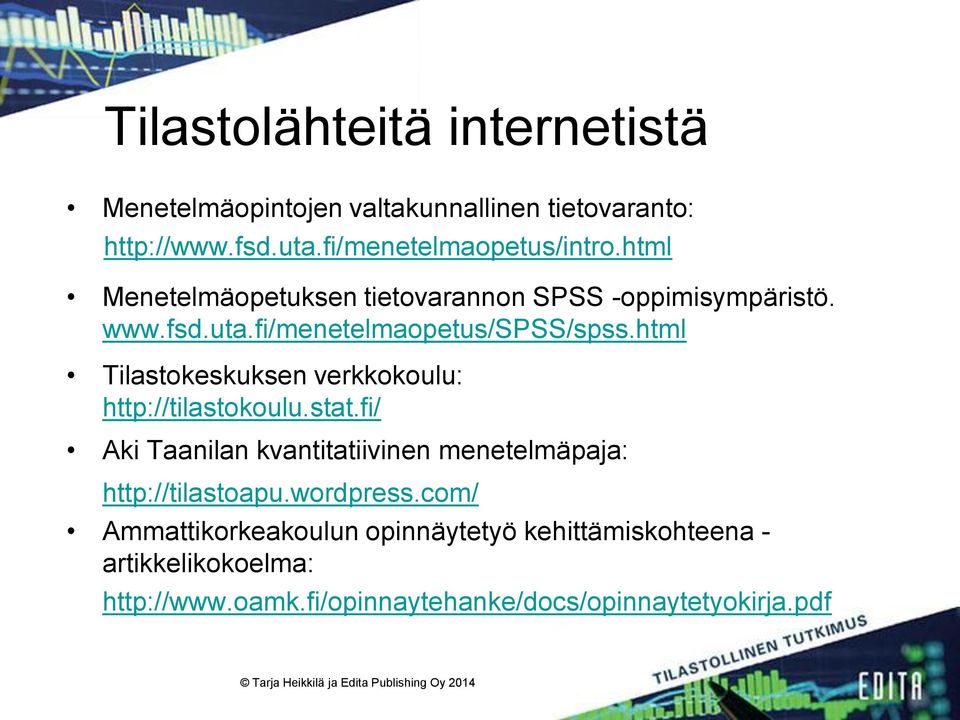 Tilastolähteitä internetistä

• Menetelmäopintojen valtakunnallinen tietovaranto:
http://www.fsd.uta.fi/menetelmaopetus/intro.html

• Menetelmäopetuksen tietovarannon SPSS -oppimisympäristö.
www.fsd.uta.fi/menetelmaopetus/SPSS/spss.html

• Tilastokeskuksen verkkokoulu:
http://tilastokoulu.stat.fi/

• Aki Taanilan kvantitatiivinen menetelmäpaja:
http://tilastoapu.wordpress.com/

• Ammattikorkeakoulun opinnäytetyö kehittämiskohteena - artikkelikokoelma:
http://www.oamk.fi/opinnaytehanke/docs/opinnaytetyokirja.pdf

© Tarja Heikkilä ja Edita Publishing Oy 2014

TILASTOLLINEN TUTKIMUS

EDITA